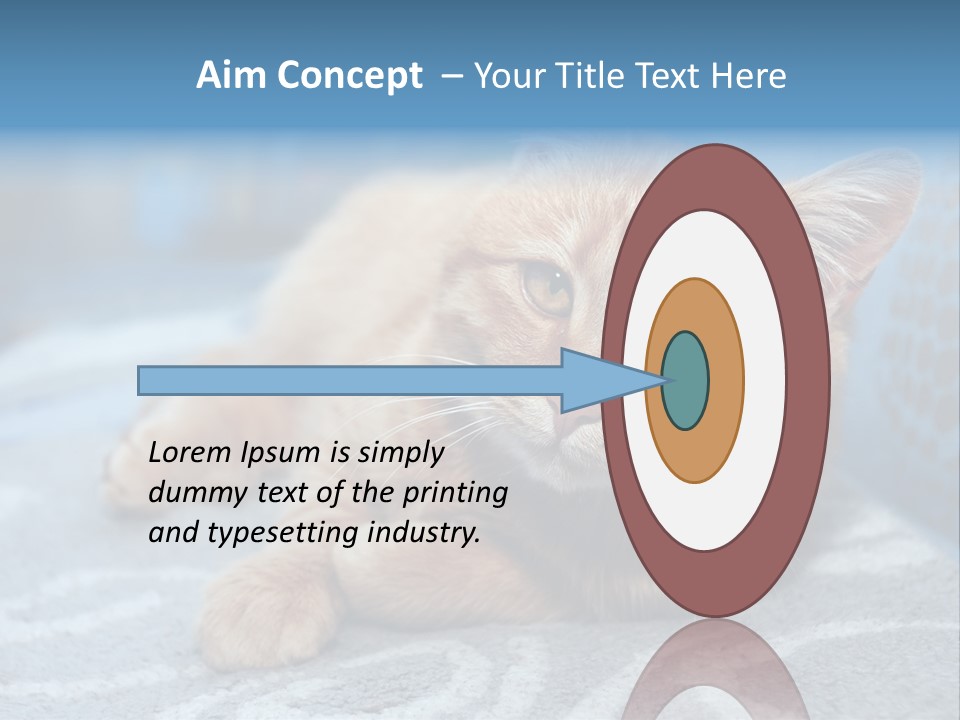 Aim Concept – Your Title Text Here

Lorem Ipsum is simply dummy text of the printing and typesetting industry.